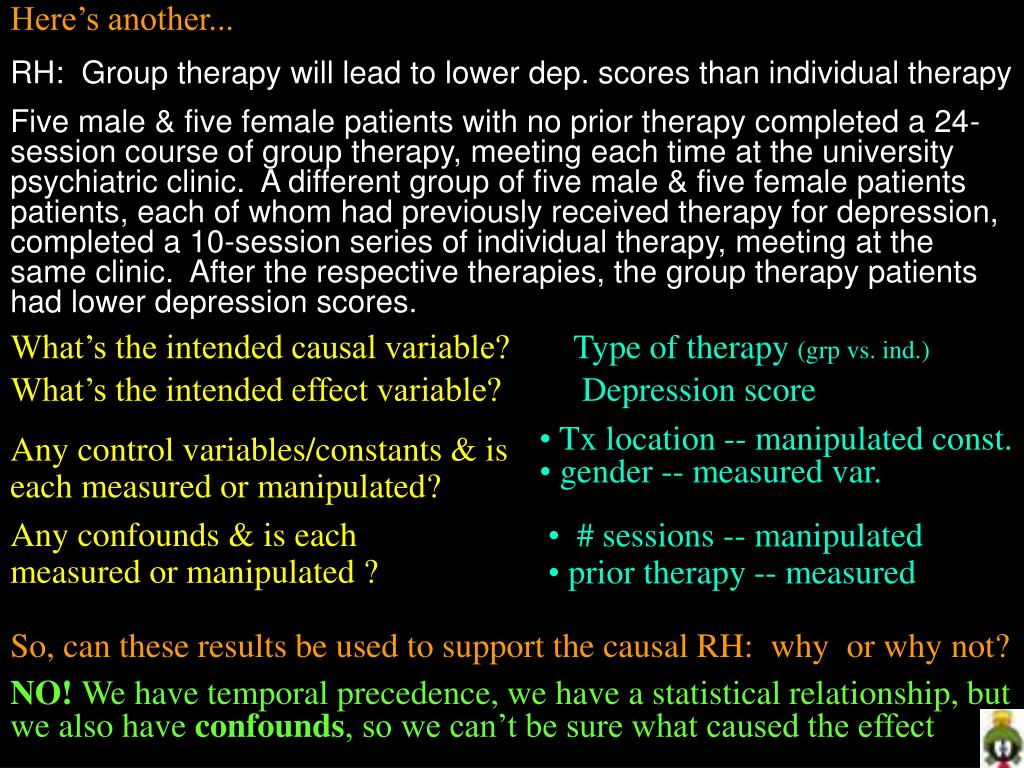 Here's another...

RH: Group therapy will lead to lower dep. scores than individual therapy

Five male & five female patients with no prior therapy completed a 24-session course of group therapy, meeting each time at the university psychiatric clinic. A different group of five male & five female patients patients, each of whom had previously received therapy for depression, completed a 10-session series of individual therapy, meeting at the same clinic. After the respective therapies, the group therapy patients had lower depression scores.

What's the intended causal variable?

Type of therapy (grp vs. ind.)

What's the intended effect variable?

Depression score

Any control variables/constants & is each measured or manipulated?

• Tx location -- manipulated const.
• gender -- measured var.

Any confounds & is each measured or manipulated ?

• # sessions -- manipulated
• prior therapy -- measured

So, can these results be used to support the causal RH: why or why not?

NO! We have temporal precedence, we have a statistical relationship, but we also have confounds, so we can't be sure what caused the effect